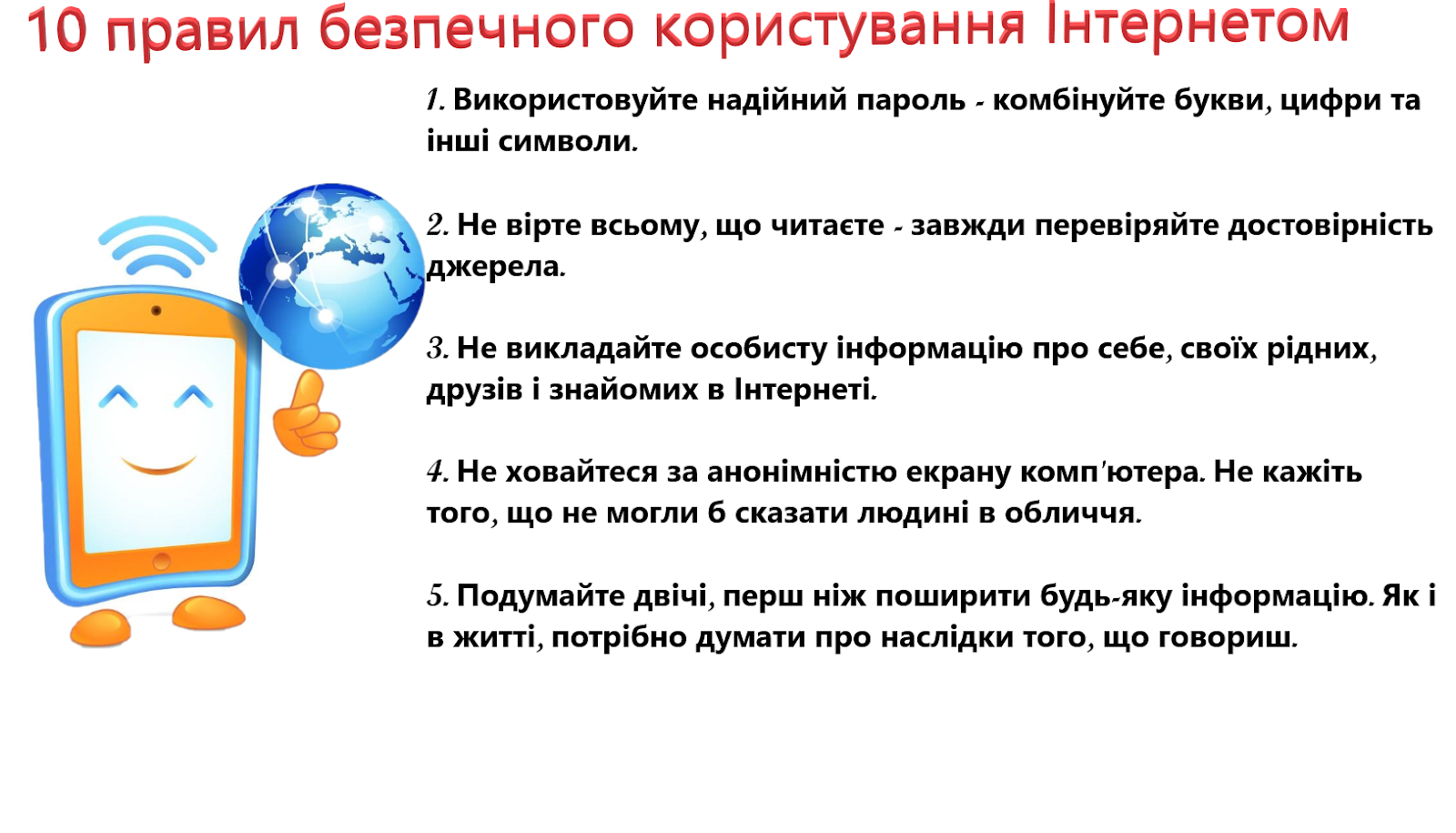 10 правил безпечного користування Інтернетом

1. Використовуйте надійний пароль - комбінуйте букви, цифри та інші символи.

2. Не вірте всьому, що читаєте - завжди перевіряйте достовірність джерела.

3. Не викладайте особисту інформацію про себе, своїх рідних, друзів і знайомих в Інтернеті.

4. Не ховайтеся за анонімністю екрану комп'ютера. Не кажіть того, що не могли б сказати людині в обличчя.

5. Подумайте двічі, перш ніж поширити будь-яку інформацію. Як і в житті, потрібно думати про наслідки того, що говориш.